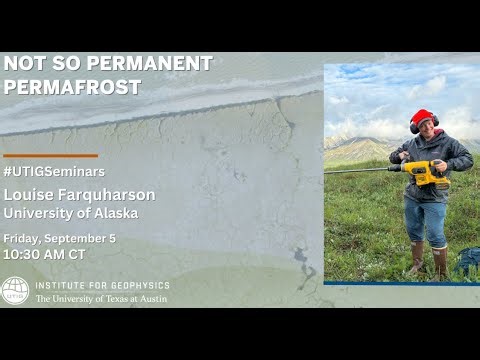 NOT SO PERMANENT PERMAFROST

#UTIGSeminars

Louise Farquharson
University of Alaska

Friday, September 5
10:30 AM CT

UTIG
INSTITUTE FOR GEOPHYSICS
The University of Texas at Austin